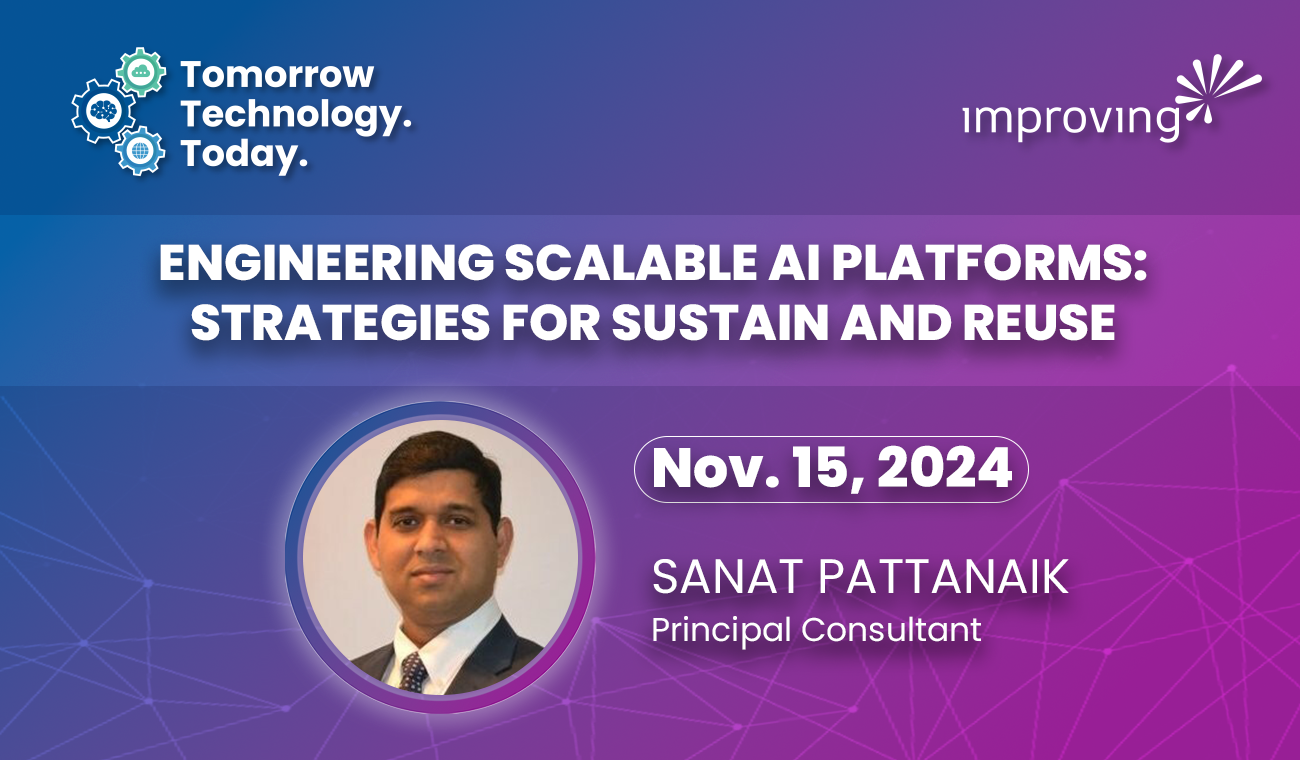 Tomorrow Technology. Today.

improving

ENGINEERING SCALABLE AI PLATFORMS: STRATEGIES FOR SUSTAIN AND REUSE

Nov. 15, 2024

SANAT PATTANAIK
Principal Consultant